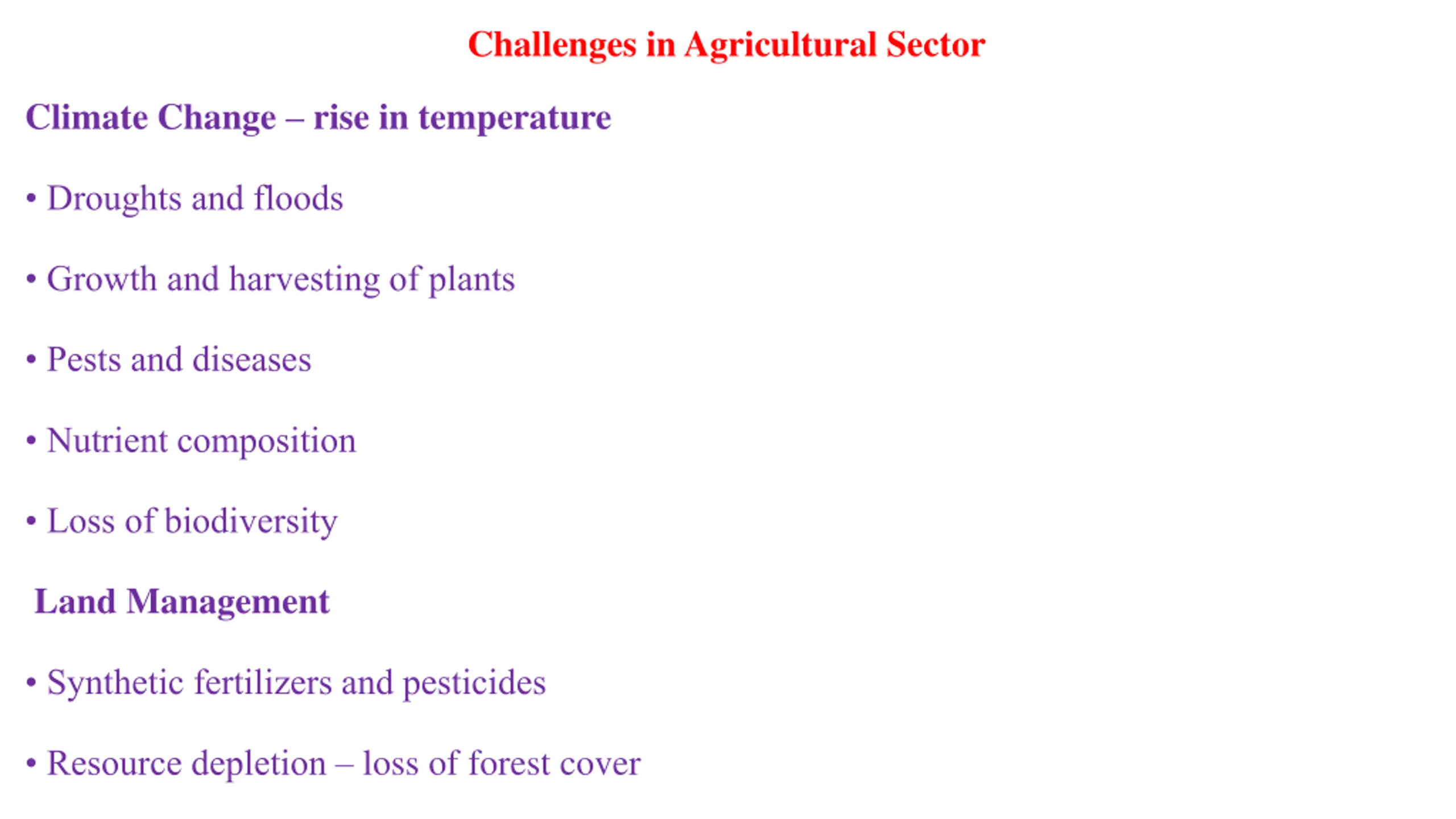 Challenges in Agricultural Sector

Climate Change – rise in temperature

• Droughts and floods

• Growth and harvesting of plants

• Pests and diseases

• Nutrient composition

• Loss of biodiversity

Land Management

• Synthetic fertilizers and pesticides

• Resource depletion – loss of forest cover